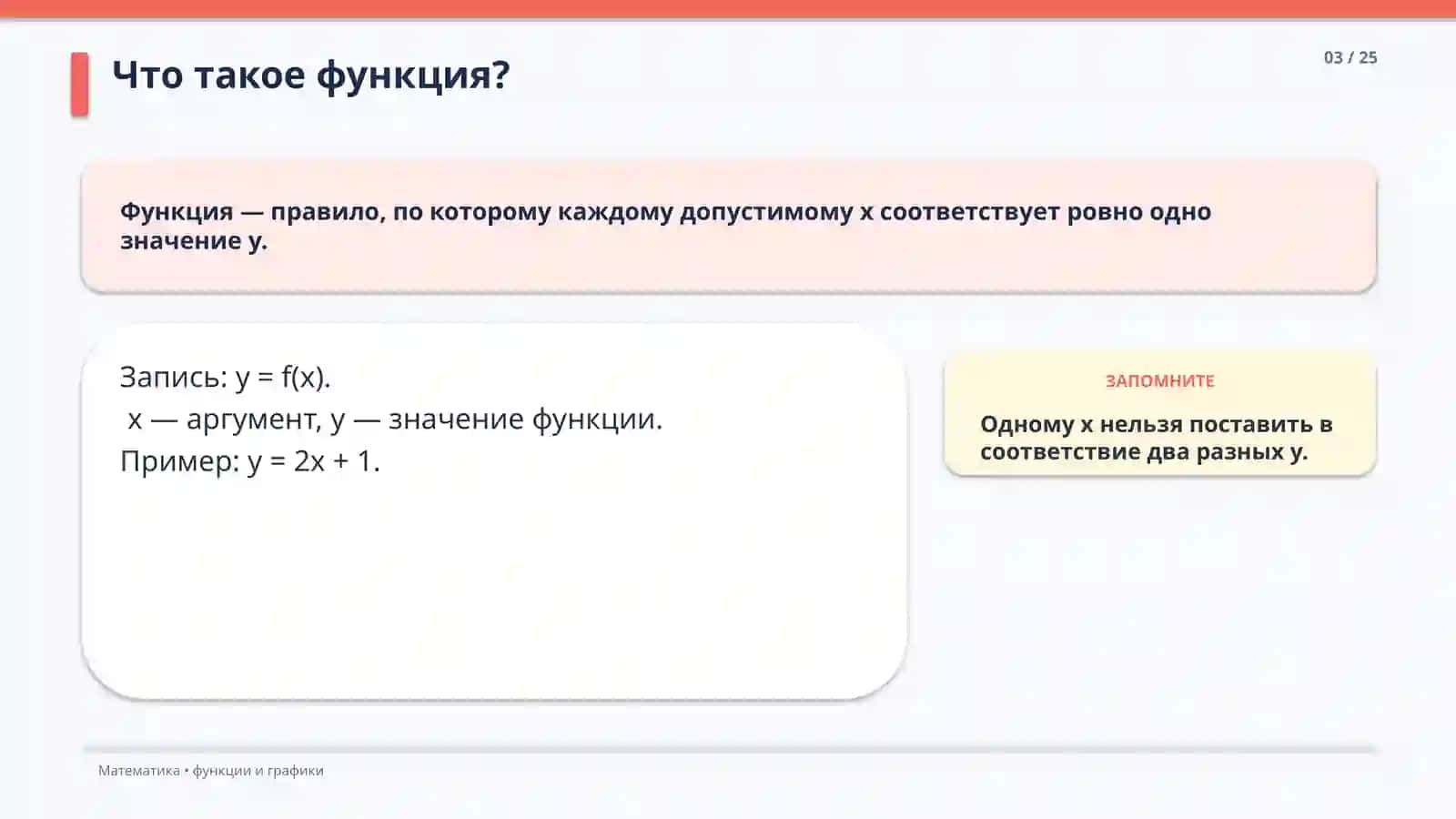 Что такое функция?

03 / 25

Функция — правило, по которому каждому допустимому x соответствует ровно одно значение y.

Запись: $y = f(x)$.

x — аргумент, y — значение функции.

Пример: $y = 2x + 1$.

ЗАПОМНИТЕ

Одному x нельзя поставить в соответствие два разных y.

Математика • функции и графики